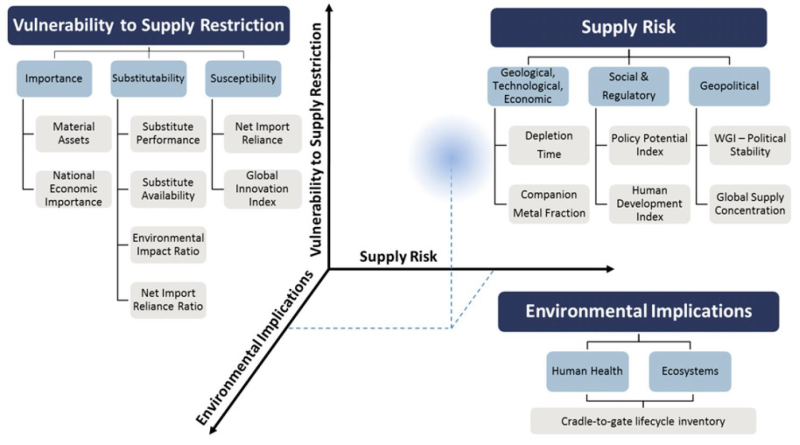 Vulnerability to Supply Restriction

Importance

Material Assets

National Economic Importance

Substitutability

Substitute Performance

Substitute Availability

Environmental Impact Ratio

Net Import Reliance Ratio

Susceptibility

Net Import Reliance

Global Innovation Index

Vulnerability to Supply Restriction

Supply Risk

Environmental Implications

Supply Risk

Geological, Technological, Economic

Depletion Time

Companion Metal Fraction

Social & Regulatory

Policy Potential Index

Human Development Index

Geopolitical

WGI – Political Stability

Global Supply Concentration

Environmental Implications

Human Health

Ecosystems

Cradle-to-gate lifecycle inventory